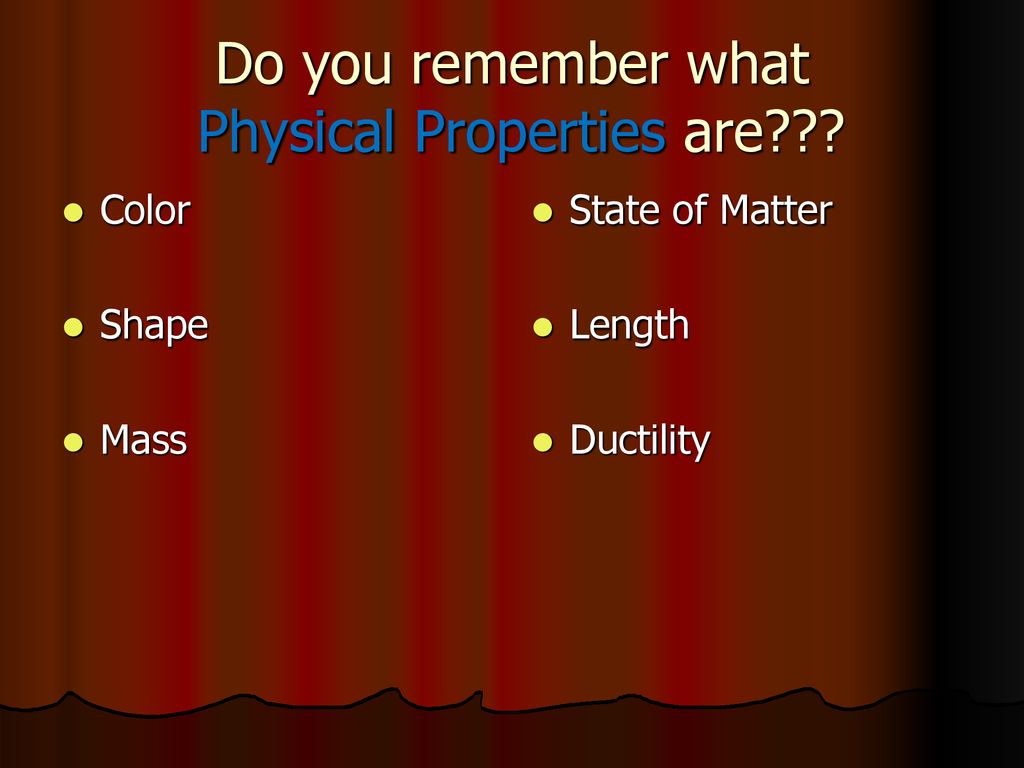 Do you remember what Physical Properties are???

- Color
- Shape
- Mass

- State of Matter
- Length
- Ductility